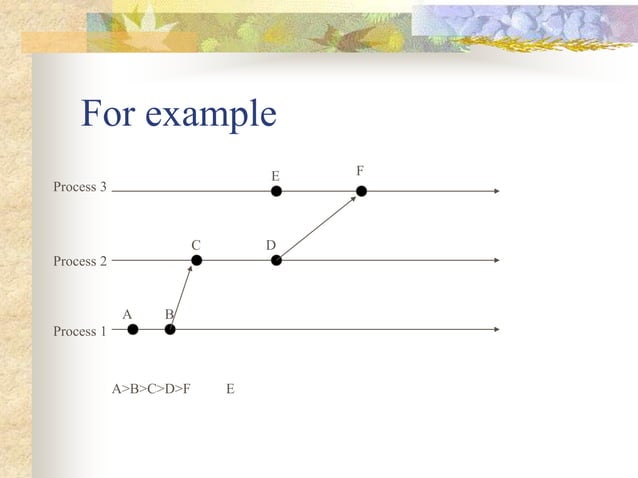 For example

Process 3
E
F

Process 2
C
D

Process 1
A
B

A>B>C>D>F E